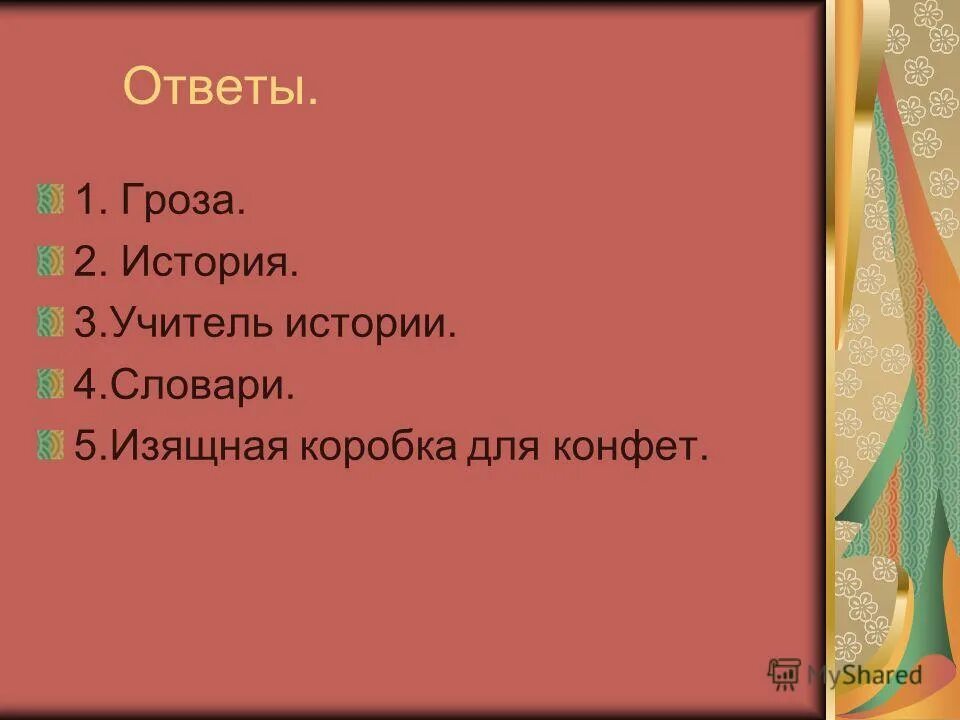 Ответы.

1. Гроза.
2. История.
3.Учитель истории.
4.Словари.
5.Изящная коробка для конфет.

MyShared